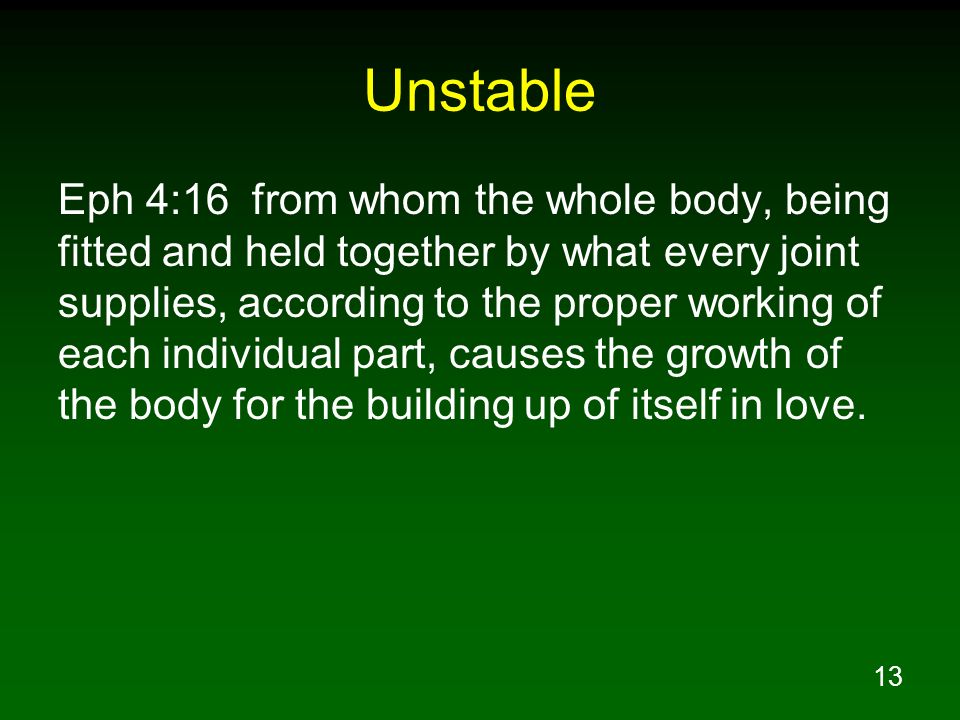 Unstable

Eph 4:16  from whom the whole body, being fitted and held together by what every joint supplies, according to the proper working of each individual part, causes the growth of the body for the building up of itself in love.

13